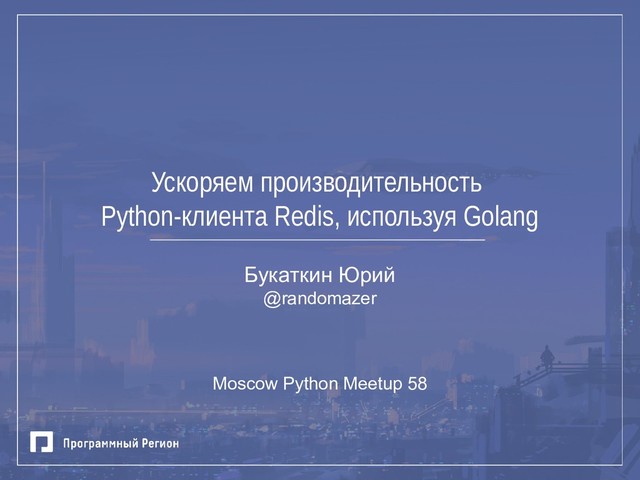 Ускоряем производительность Python-клиента Redis, используя Golang

Букаткин Юрий
@randomazer

Moscow Python Meetup 58

Программный Регион